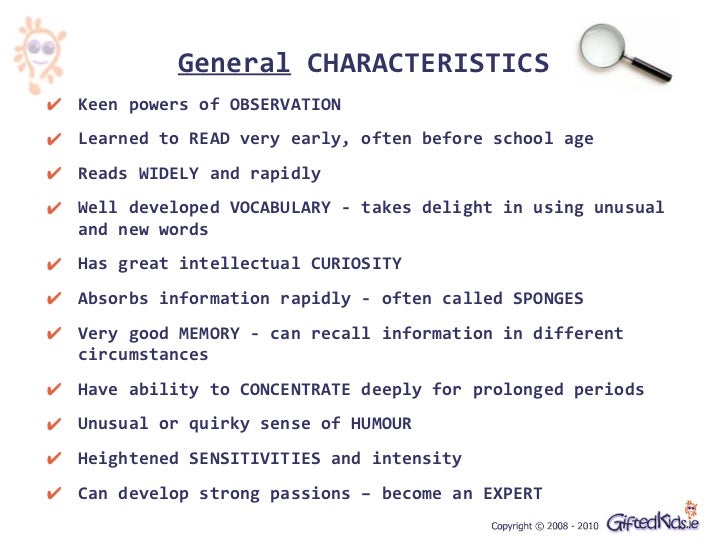 General CHARACTERISTICS

✔ Keen powers of OBSERVATION

✔ Learned to READ very early, often before school age

✔ Reads WIDELY and rapidly

✔ Well developed VOCABULARY - takes delight in using unusual and new words

✔ Has great intellectual CURIOSITY

✔ Absorbs information rapidly - often called SPONGES

✔ Very good MEMORY - can recall information in different circumstances

✔ Have ability to CONCENTRATE deeply for prolonged periods

✔ Unusual or quirky sense of HUMOUR

✔ Heightened SENSITIVITIES and intensity

✔ Can develop strong passions – become an EXPERT

Copyright © 2008 - 2010 GiftedKids.ie